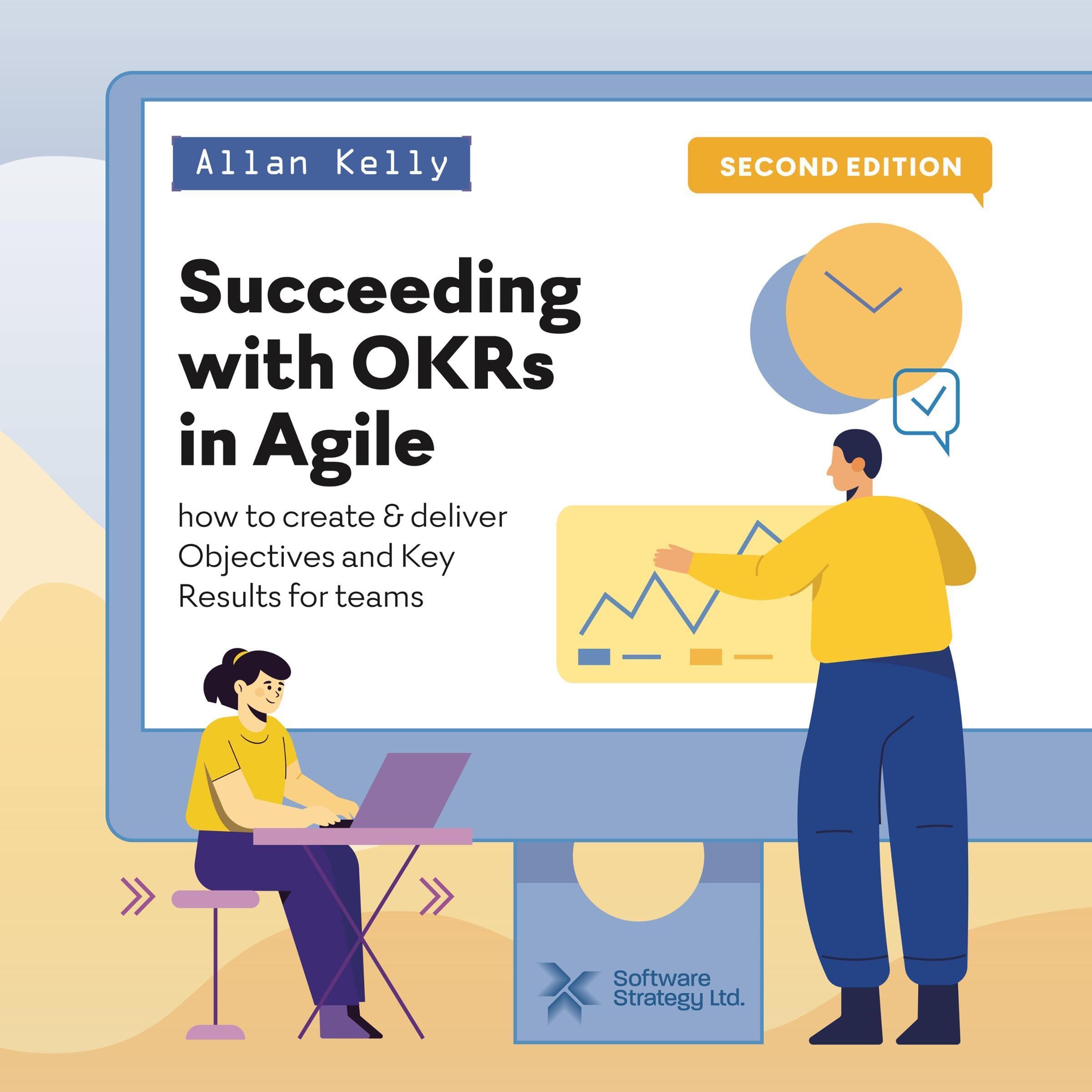 Allan Kelly

SECOND EDITION

Succeeding with OKRs in Agile

how to create & deliver Objectives and Key Results for teams

Software Strategy Ltd.